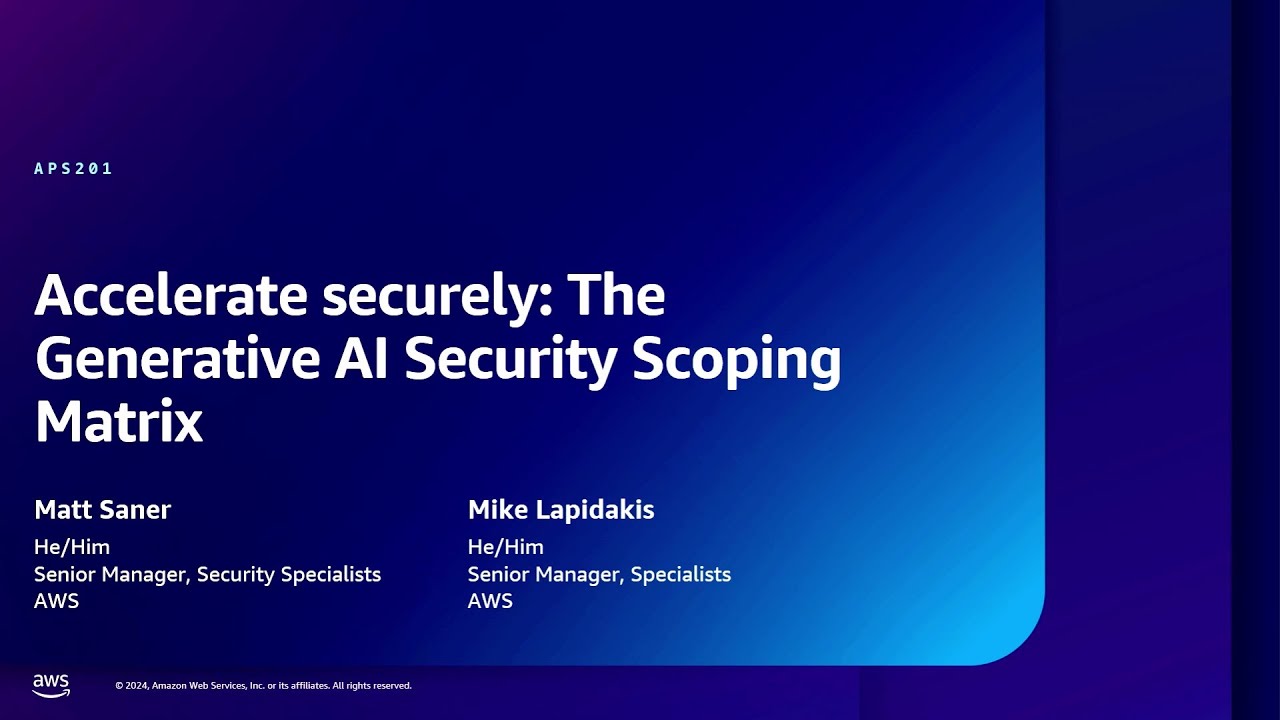 APS201

Accelerate securely: The Generative AI Security Scoping Matrix

Matt Saner
He/Him
Senior Manager, Security Specialists
AWS

Mike Lapidakis
He/Him
Senior Manager, Specialists
AWS

aws

© 2024, Amazon Web Services, Inc. or its affiliates. All rights reserved.